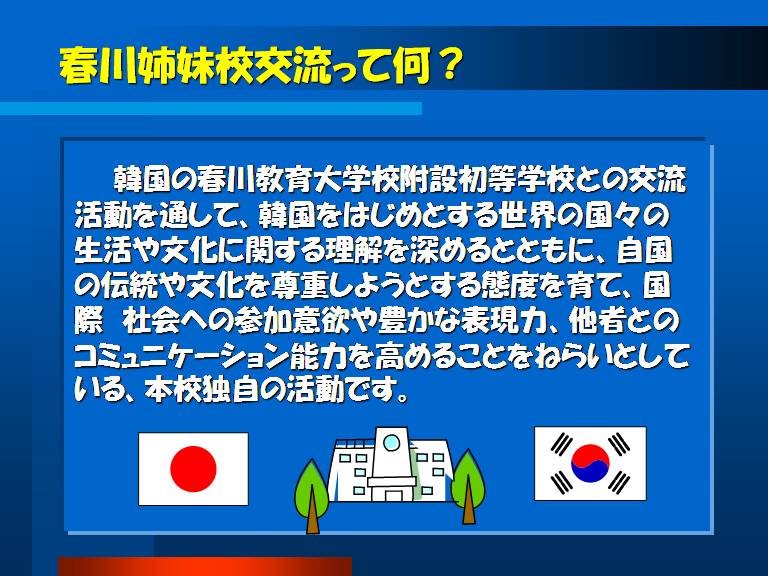 春川姉妹校交流って何？

韓国の春川教育大学校附設初等学校との交流活動を通して、韓国をはじめとする世界の国々の生活や文化に関する理解を深めるとともに、自国の伝統や文化を尊重しようとする態度を育て、国際　社会への参加意欲や豊かな表現力、他者とのコミュニケーション能力を高めることをねらいとしている、本校独自の活動です。